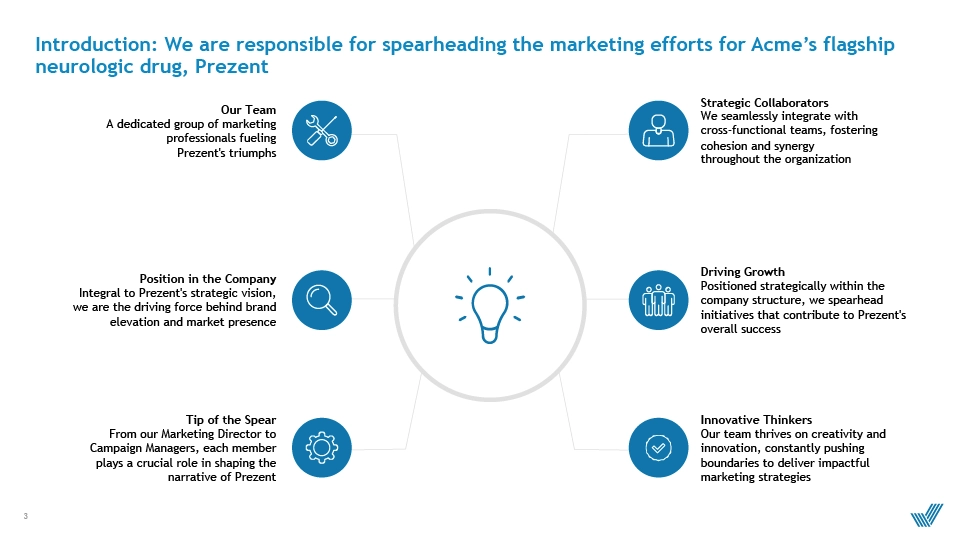 Introduction: We are responsible for spearheading the marketing efforts for Acme's flagship neurologic drug, Prezent

Our Team
A dedicated group of marketing professionals fueling Prezent's triumphs

Position in the Company
Integral to Prezent's strategic vision, we are the driving force behind brand elevation and market presence

Tip of the Spear
From our Marketing Director to Campaign Managers, each member plays a crucial role in shaping the narrative of Prezent

Strategic Collaborators
We seamlessly integrate with cross-functional teams, fostering cohesion and synergy throughout the organization

Driving Growth
Positioned strategically within the company structure, we spearhead initiatives that contribute to Prezent's overall success

Innovative Thinkers
Our team thrives on creativity and innovation, constantly pushing boundaries to deliver impactful marketing strategies

3